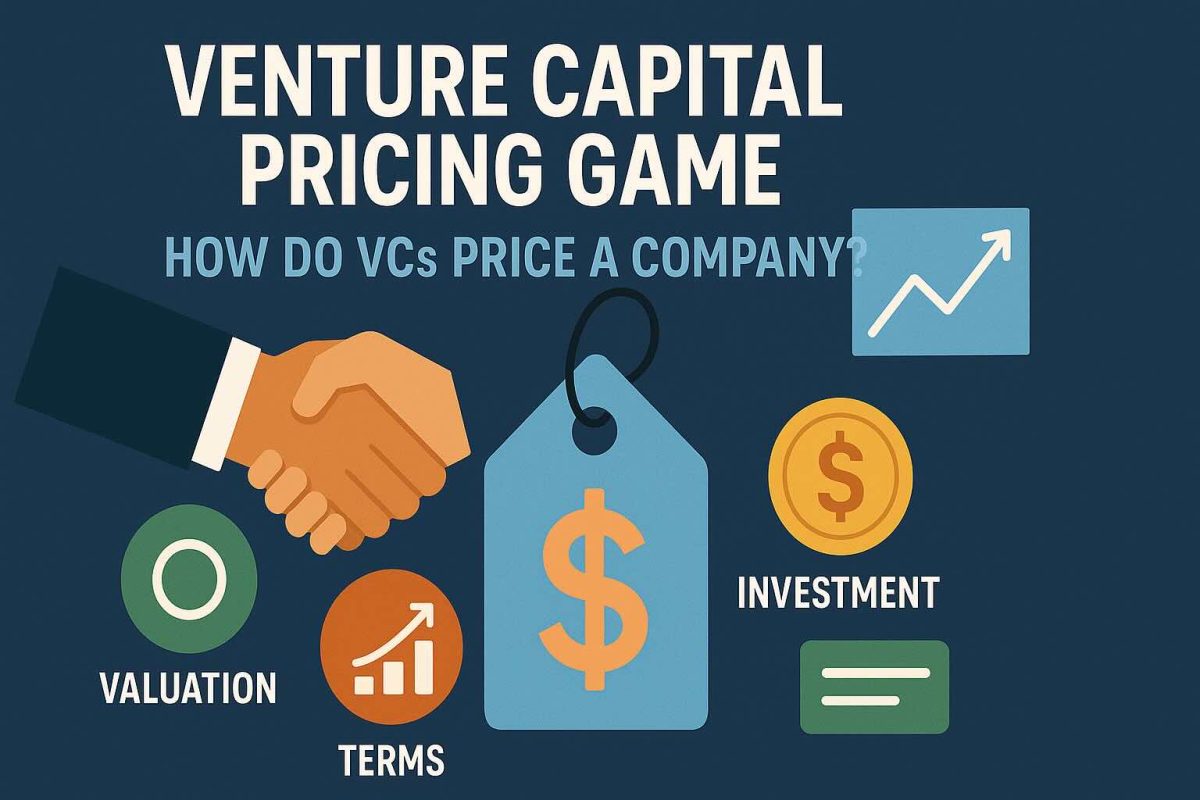 VENTURE CAPITAL PRICING GAME

HOW DO VCs PRICE A COMPANY?

$

$

INVESTMENT

VALUATION

TERMS